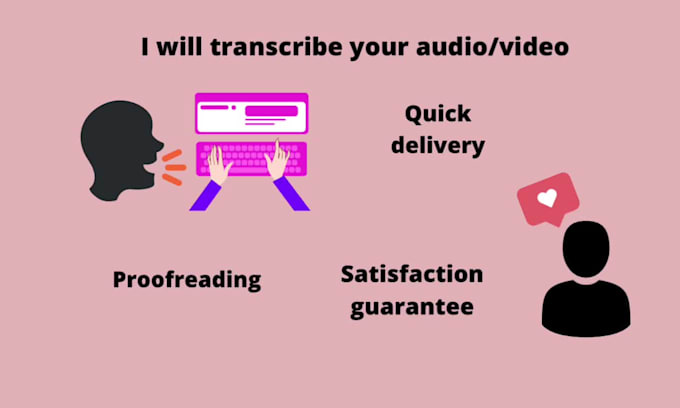 I will transcribe your audio/video

Quick delivery

Proofreading

Satisfaction guarantee